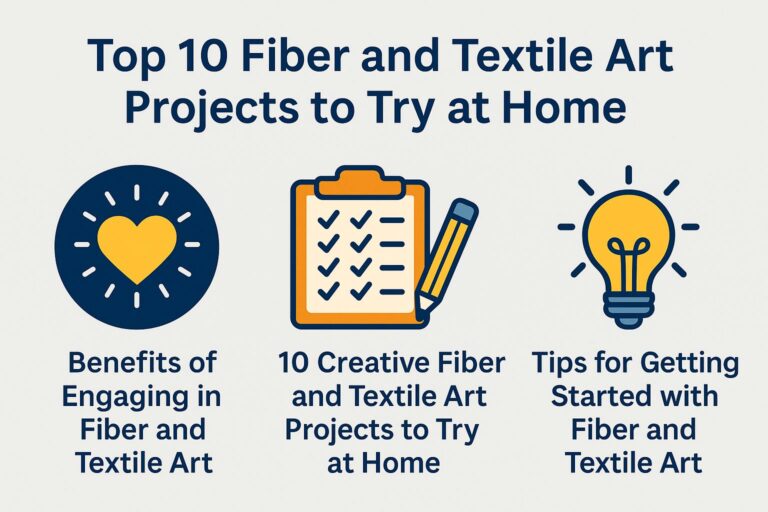 Top 10 Fiber and Textile Art Projects to Try at Home

Benefits of Engaging in Fiber and Textile Art

10 Creative Fiber and Textile Art Projects to Try at Home

Tips for Getting Started with Fiber and Textile Art